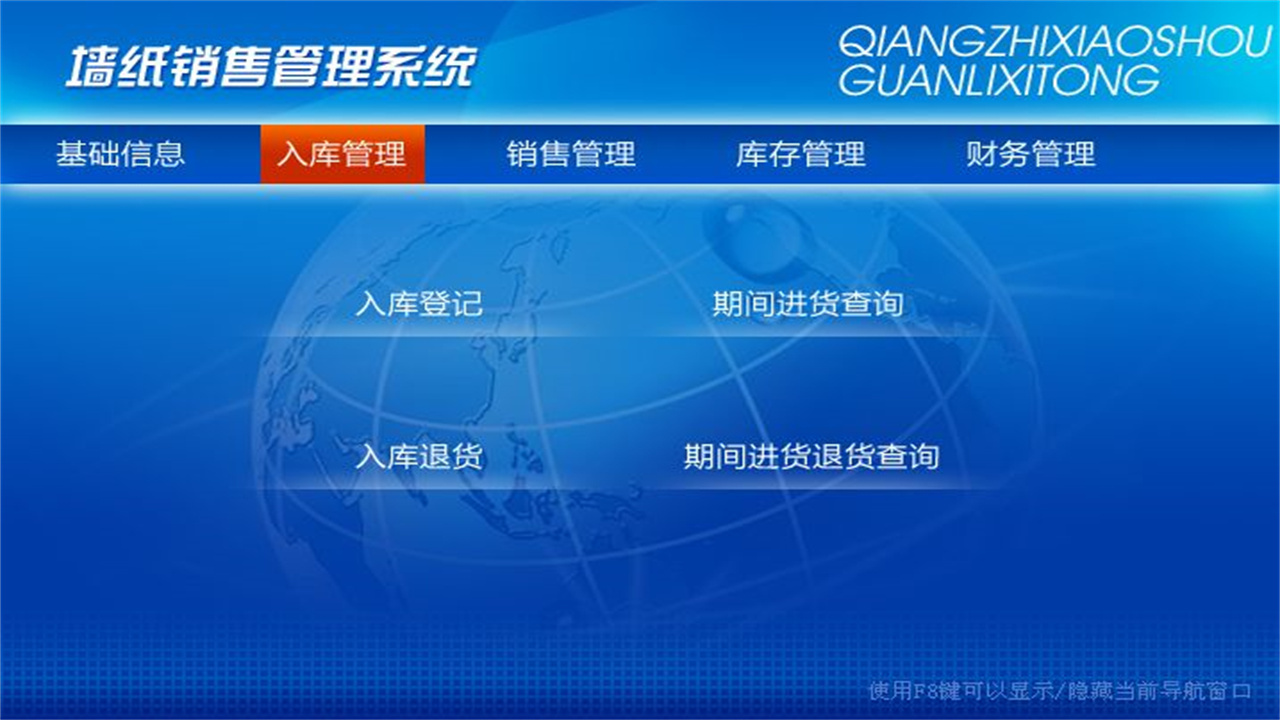 墙纸销售管理系统

QIANGZHIXIAOSHOU GUANLIXITONG

基础信息 入库管理 销售管理 库存管理 财务管理

入库登记 期间进货查询

入库退货 期间进货退货查询

使用F8键可以显示/隐藏当前导航窗口